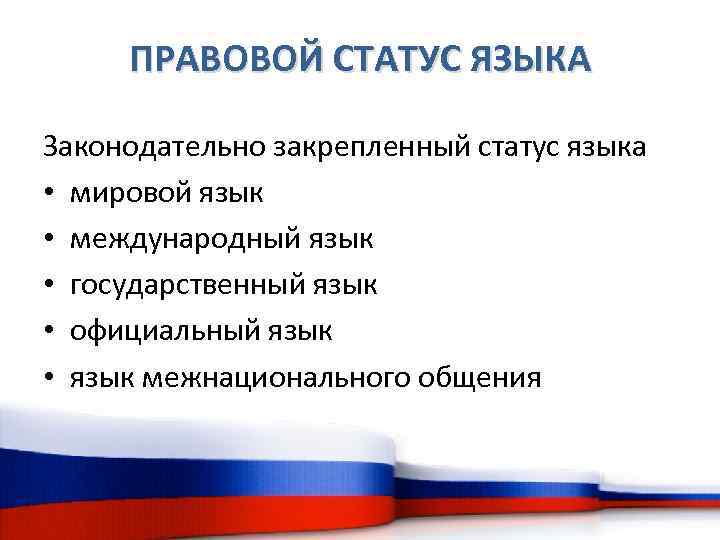 ПРАВОВОЙ СТАТУС ЯЗЫКА

Законодательно закрепленный статус языка

• мировой язык
• международный язык
• государственный язык
• официальный язык
• язык межнационального общения